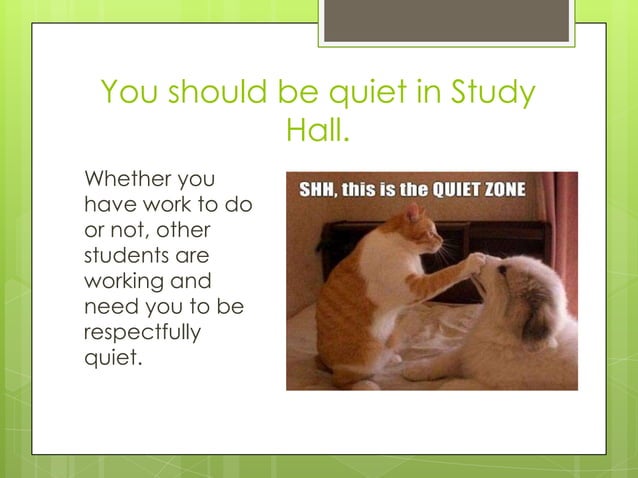 You should be quiet in Study Hall.

Whether you have work to do or not, other students are working and need you to be respectfully quiet.

SHH, this is the QUIET ZONE